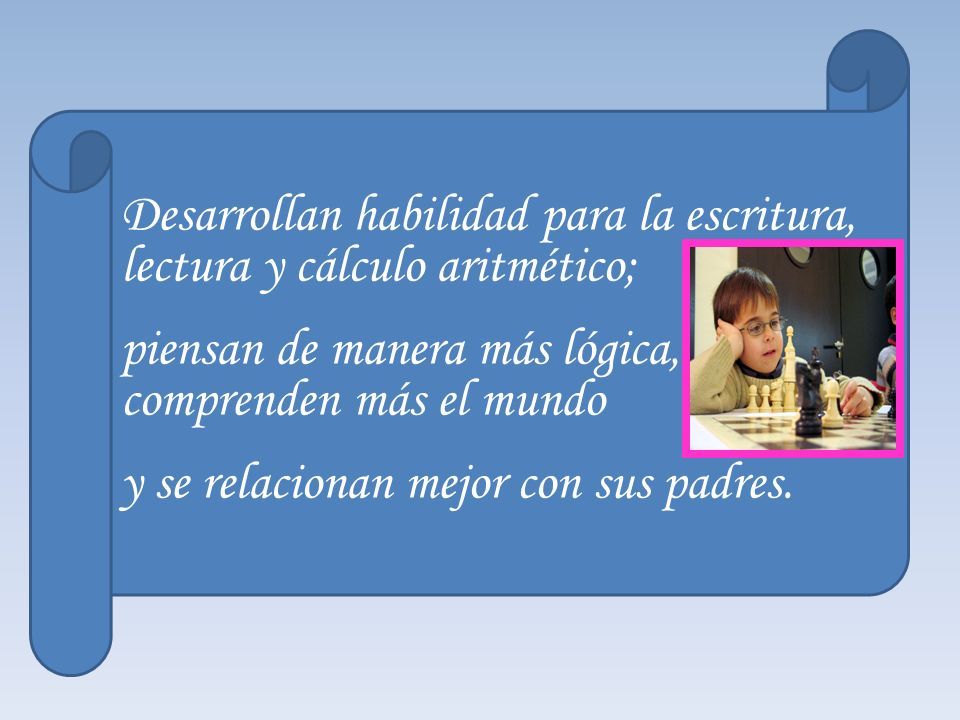 Desarrollan habilidad para la escritura, lectura y cálculo aritmético;

piensan de manera más lógica, comprenden más el mundo

y se relacionan mejor con sus padres.